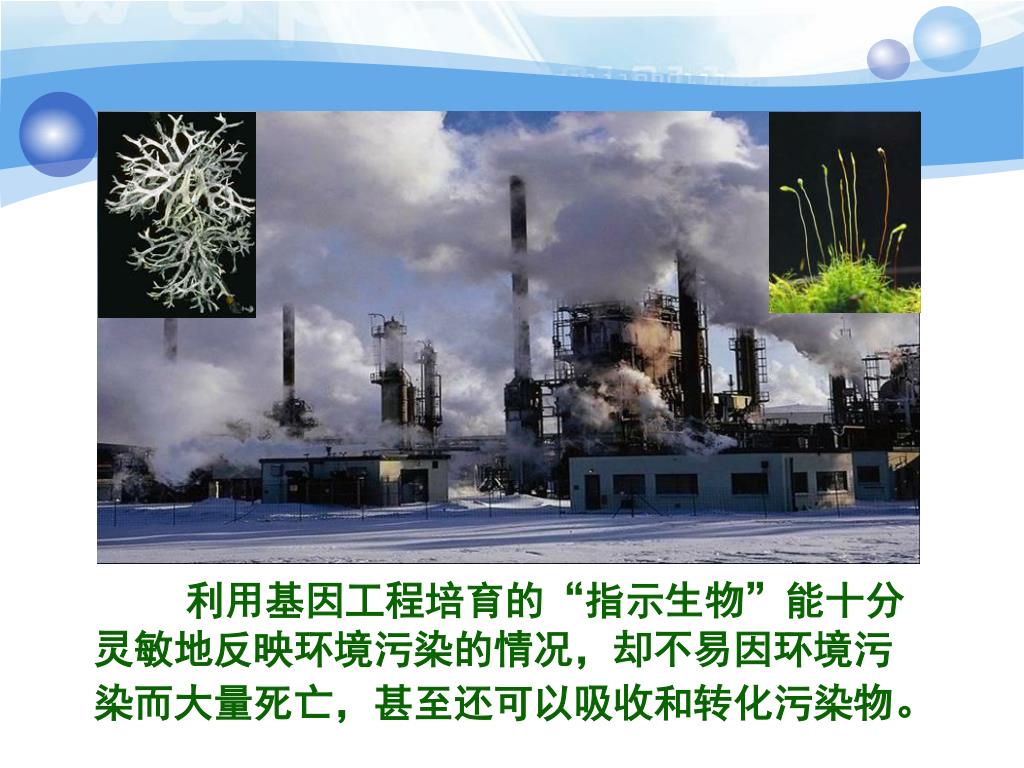 利用基因工程培育的“指示生物”能十分灵敏地反映环境污染的情况，却不易因环境污染而大量死亡，甚至还可以吸收和转化污染物。